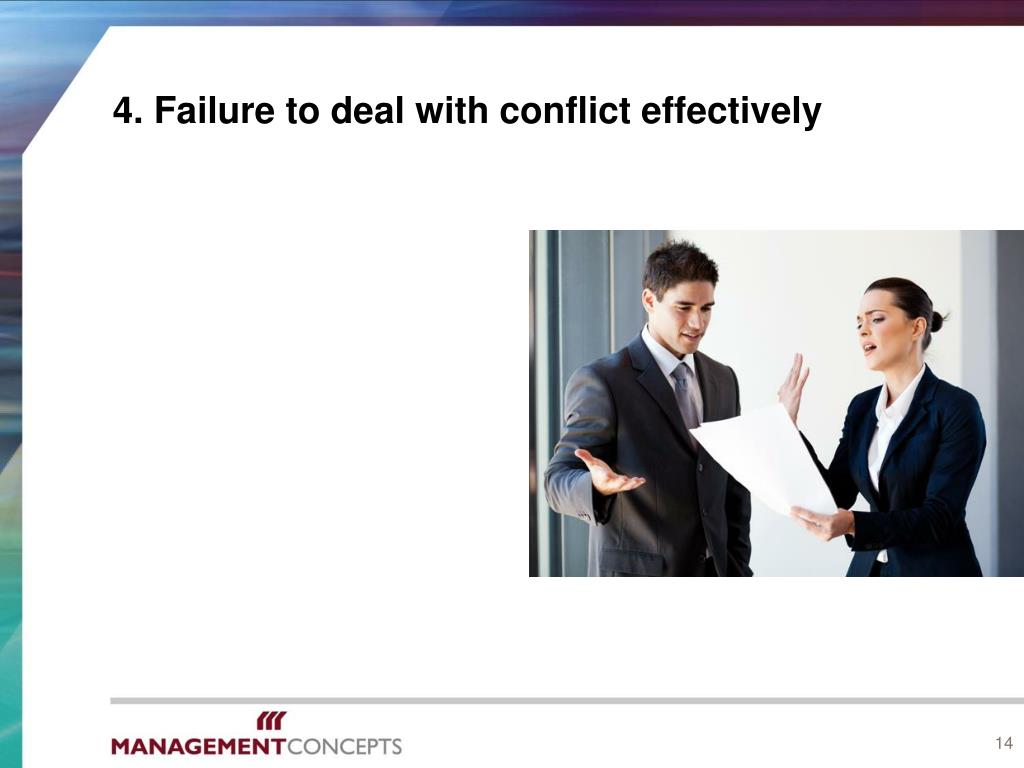 4. Failure to deal with conflict effectively

MANAGEMENTCONCEPTS

14